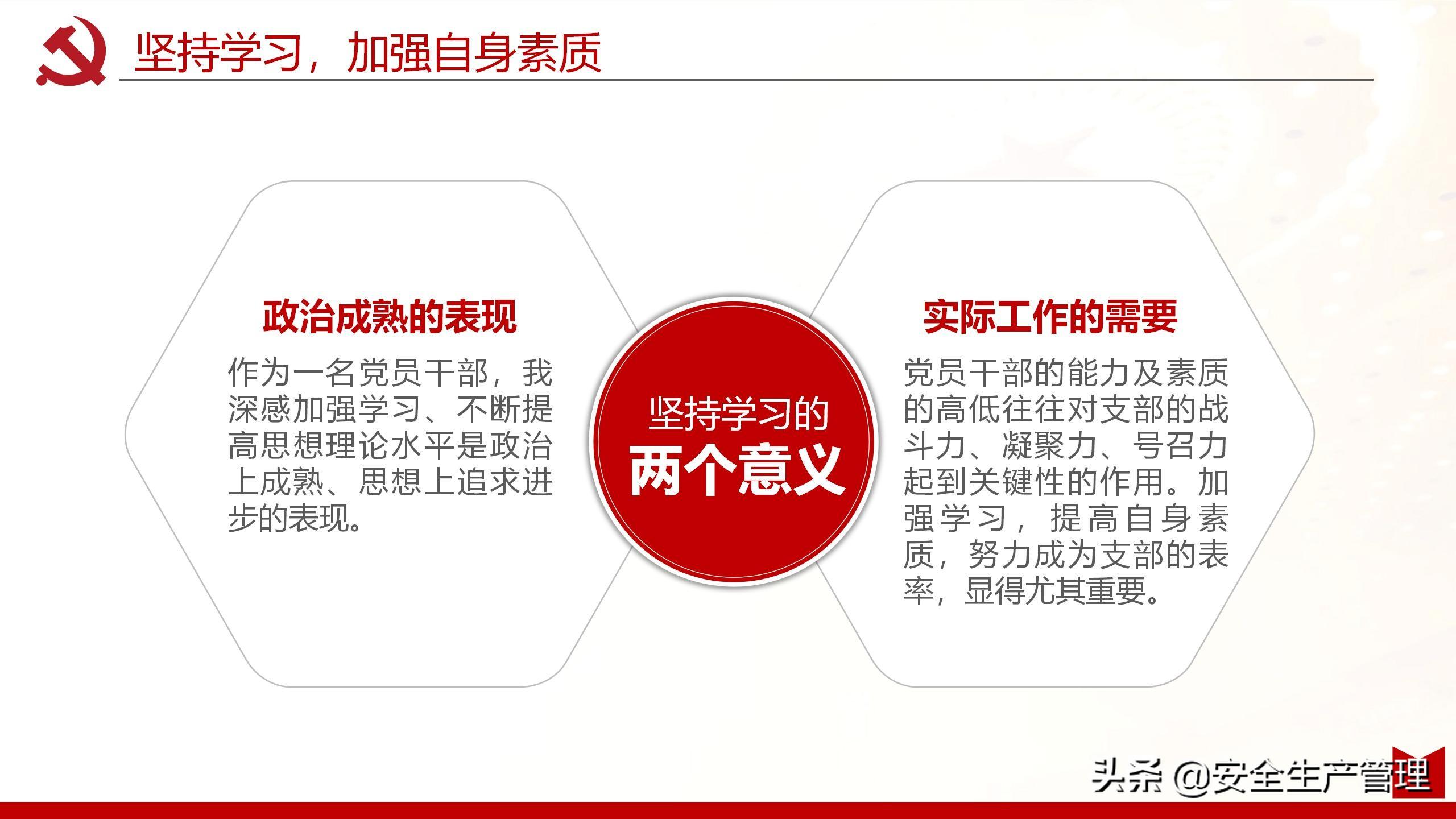 坚持学习，加强自身素质

政治成熟的表现

作为一名党员干部，我深感加强学习、不断提高思想理论水平是政治上成熟、思想上追求进步的表现。

坚持学习的
两个意义

实际工作的需要

党员干部的能力及素质的高低往往对支部的战斗力、凝聚力、号召力起到关键性的作用。加强学习，提高自身素质，努力成为支部的表率，显得尤其重要。

头条 @安全生产管理